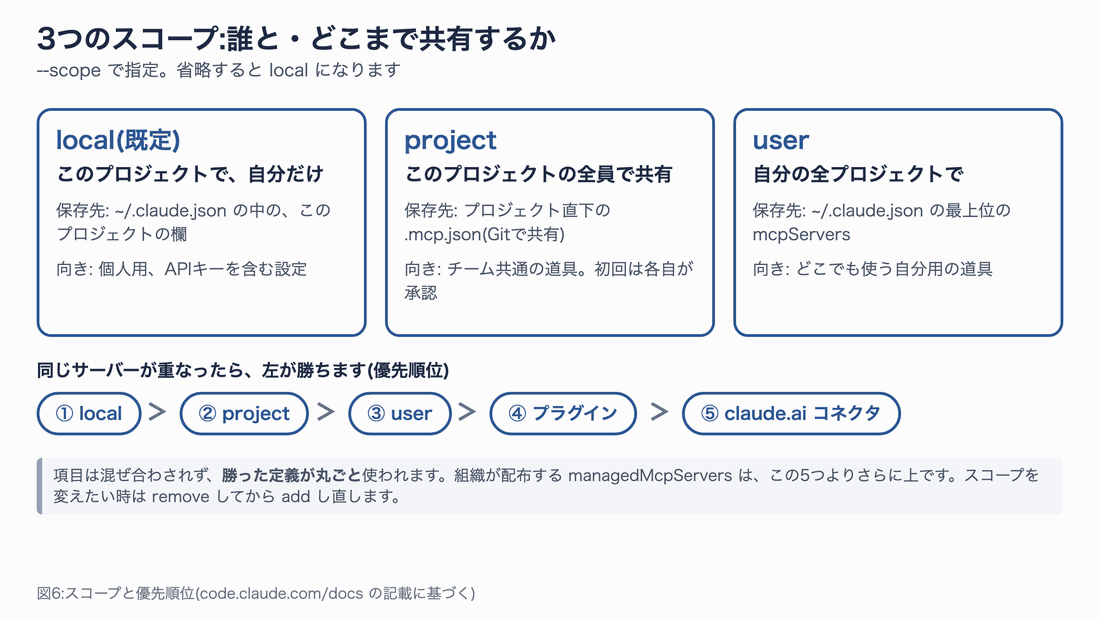 3つのスコープ:誰と・どこまで共有するか

--scope で指定。省略すると local になります

local(既定)
このプロジェクトで、自分だけ

保存先: ~/.claude.json の中の、このプロジェクトの欄

向き: 個人用、APIキーを含む設定

project
このプロジェクトの全員で共有

保存先: プロジェクト直下の .mcp.json(Gitで共有)

向き: チーム共通の道具。初回は各自が承認

user
自分の全プロジェクトで

保存先: ~/.claude.json の最上位の mcpServers

向き: どこでも使う自分用の道具

同じサーバーが重なったら、左が勝ちます(優先順位)

① local > ② project > ③ user > ④ プラグイン > ⑤ claude.ai コネクタ

項目は混ぜ合わされず、勝った定義が丸ごと使われます。組織が配布する managedMcpServers は、この5つよりさらに上です。スコープを変えたい時は remove してから add し直します。

図6:スコープと優先順位(code.claude.com/docs の記載に基づく)